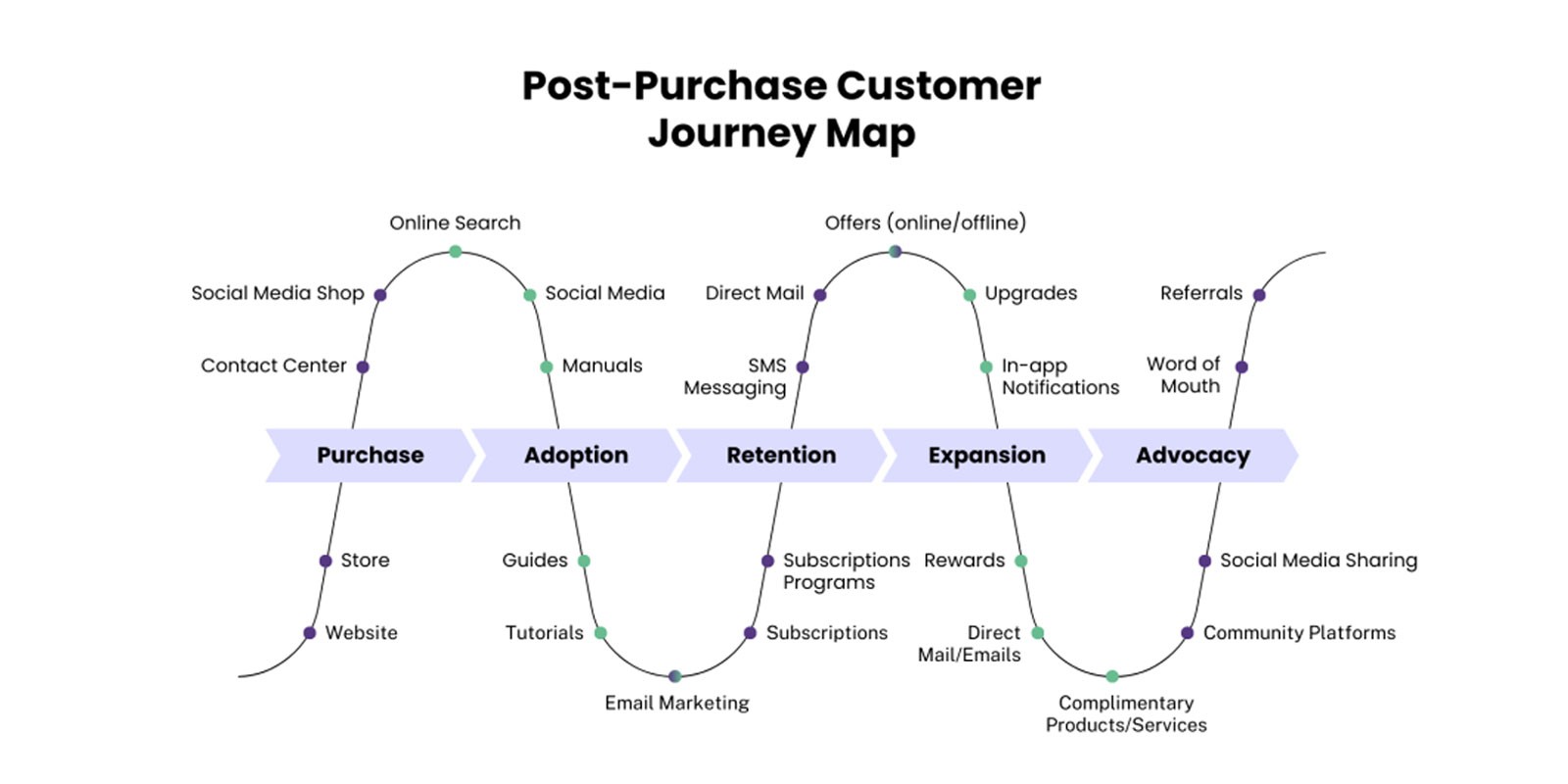 Post-Purchase Customer Journey Map

Online Search

Social Media Shop

Social Media

Contact Center

Manuals

Offers (online/offline)

Direct Mail

Upgrades

SMS Messaging

In-app Notifications

Referrals

Word of Mouth

Purchase

Adoption

Retention

Expansion

Advocacy

Store

Website

Guides

Tutorials

Email Marketing

Subscriptions Programs

Subscriptions

Rewards

Direct Mail/Emails

Complimentary Products/Services

Social Media Sharing

Community Platforms